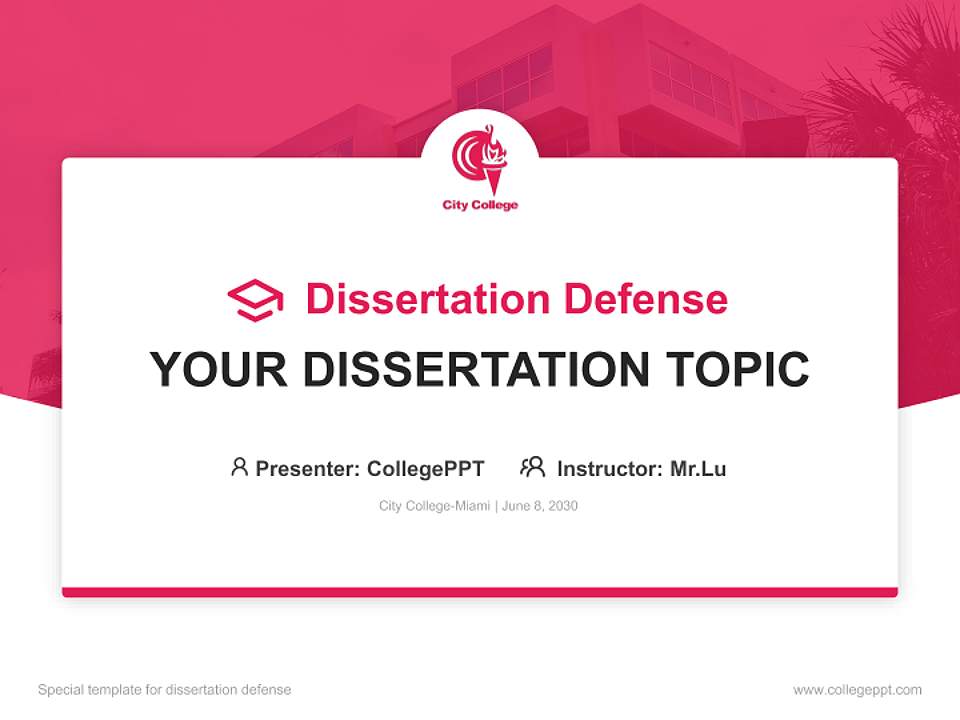 City College

Dissertation Defense

YOUR DISSERTATION TOPIC

Presenter: CollegePPT Instructor: Mr.Lu

City College-Miami | June 8, 2030

Special template for dissertation defense

www.collegeppt.com